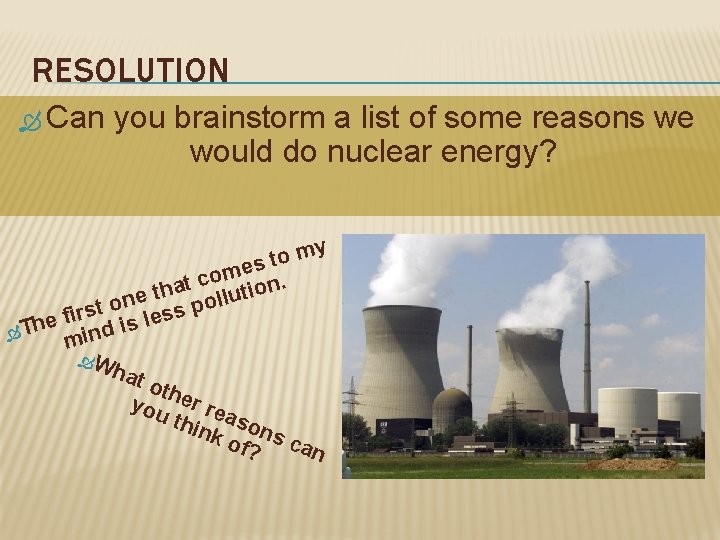 RESOLUTION

Can you brainstorm a list of some reasons we would do nuclear energy?

The first one that comes to my mind is less pollution.

What other reasons can you think of?